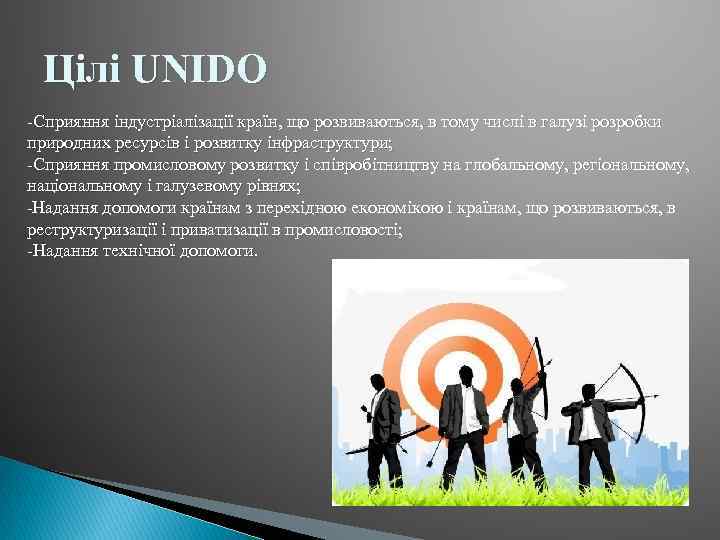 Цілі UNIDO

-Сприяння індустріалізації країн, що розвиваються, в тому числі в галузі розробки природних ресурсів і розвитку інфраструктури;
-Сприяння промисловому розвитку і співробітництву на глобальному, регіональному, національному і галузевому рівнях;
-Надання допомоги країнам з перехідною економікою і країнам, що розвиваються, в реструктуризації і приватизації в промисловості;
-Надання технічної допомоги.